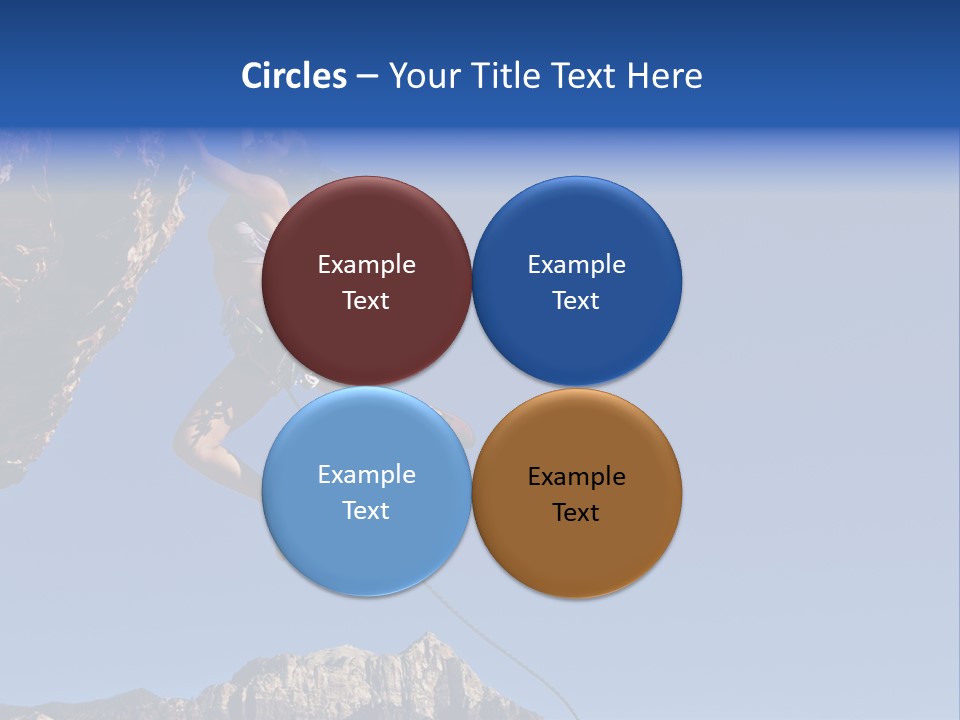 Circles – Your Title Text Here

Example Text

Example Text

Example Text

Example Text